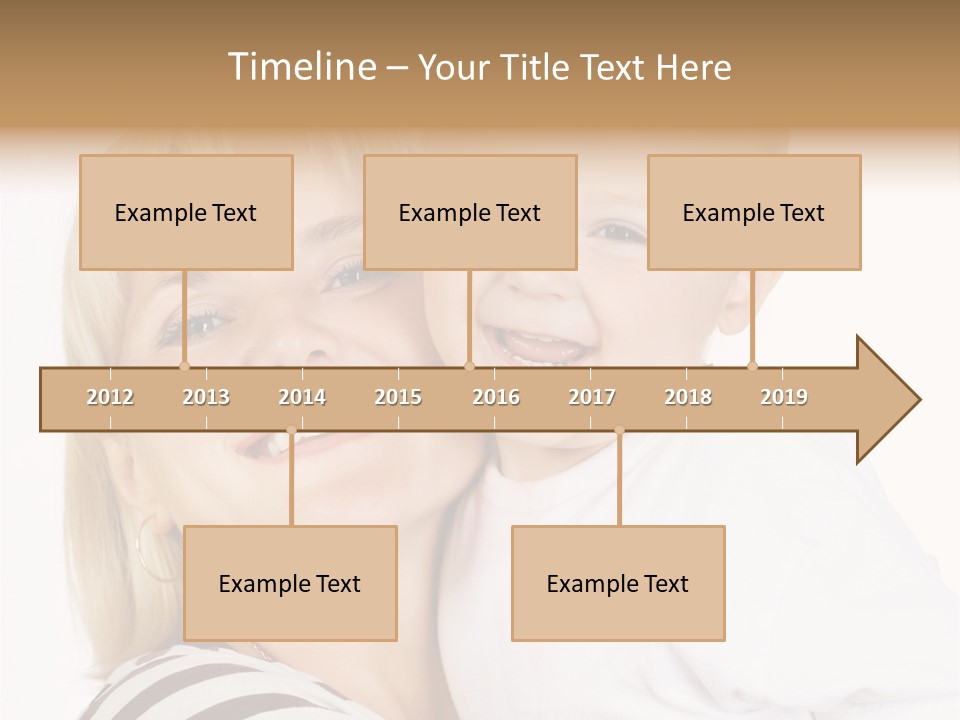 Timeline – Your Title Text Here

Example Text

Example Text

Example Text

2012 2013 2014 2015 2016 2017 2018 2019

Example Text

Example Text